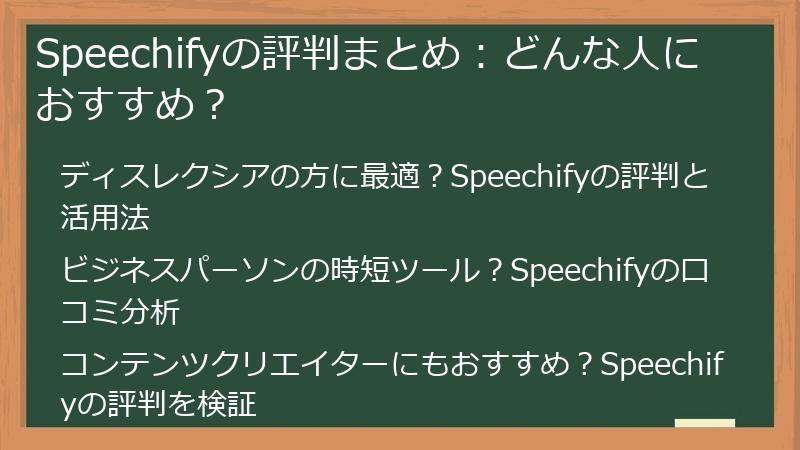 Speechifyの評判まとめ：どんな人におすすめ？

ディスレクシアの方に最適？Speechifyの評判と活用法

ビジネスパーソンの時短ツール？Speechifyの口コミ分析

コンテンツクリエイターにもおすすめ？Speechifyの評判を検証